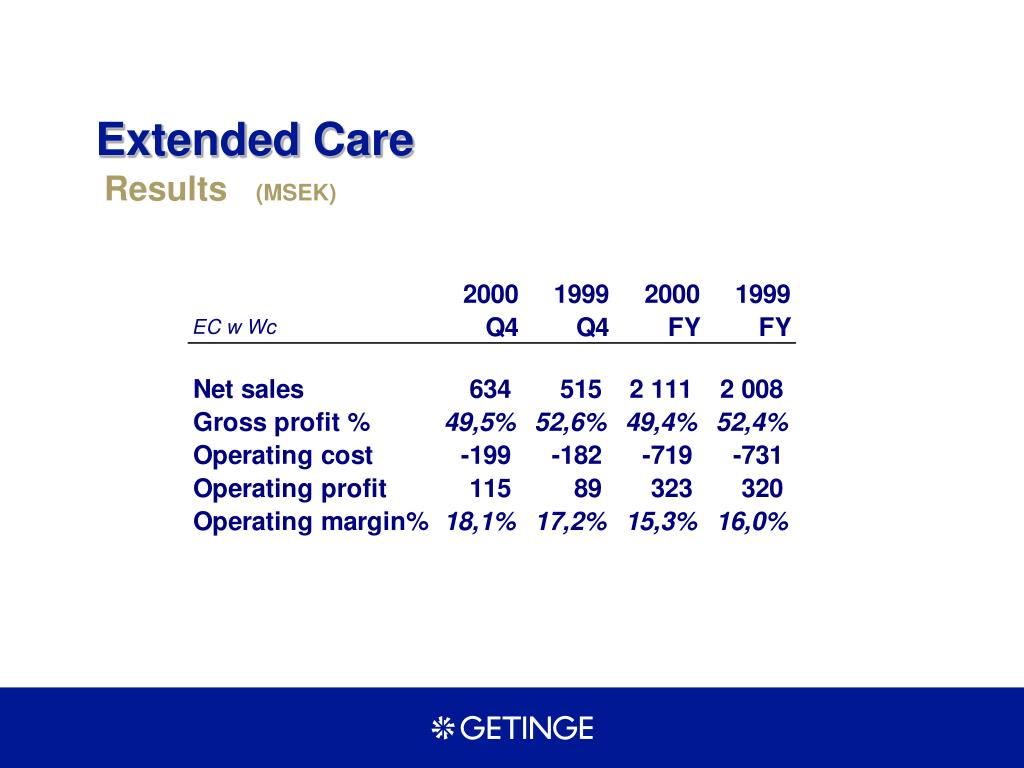 Extended Care

Results (MSEK)

| EC w Wc | 2000 Q4 | 1999 Q4 | 2000 FY | 1999 FY |
|---|---|---|---|---|
| Net sales | 634 | 515 | 2 111 | 2 008 |
| Gross profit % | 49,5% | 52,6% | 49,4% | 52,4% |
| Operating cost | -199 | -182 | -719 | -731 |
| Operating profit | 115 | 89 | 323 | 320 |
| Operating margin% | 18,1% | 17,2% | 15,3% | 16,0% |

GETINGE